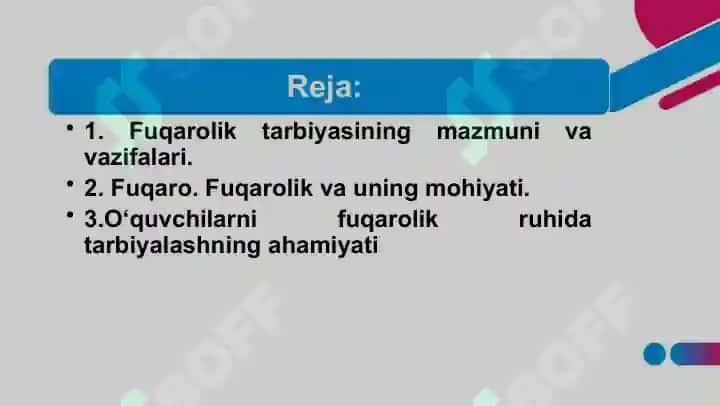 Reja:

• 1. Fuqarolik tarbiyasining mazmuni va vazifalari.

• 2. Fuqaro. Fuqarolik va uning mohiyati.

• 3.O'quvchilarni fuqarolik ruhida tarbiyalashning ahamiyati

SOFF